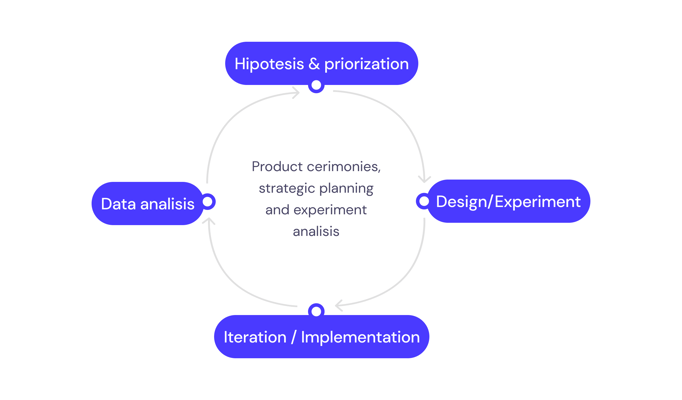 Hipotesis & priorization

Data analisis

Product cerimonies, strategic planning and experiment analisis

Design/Experiment

Iteration / Implementation